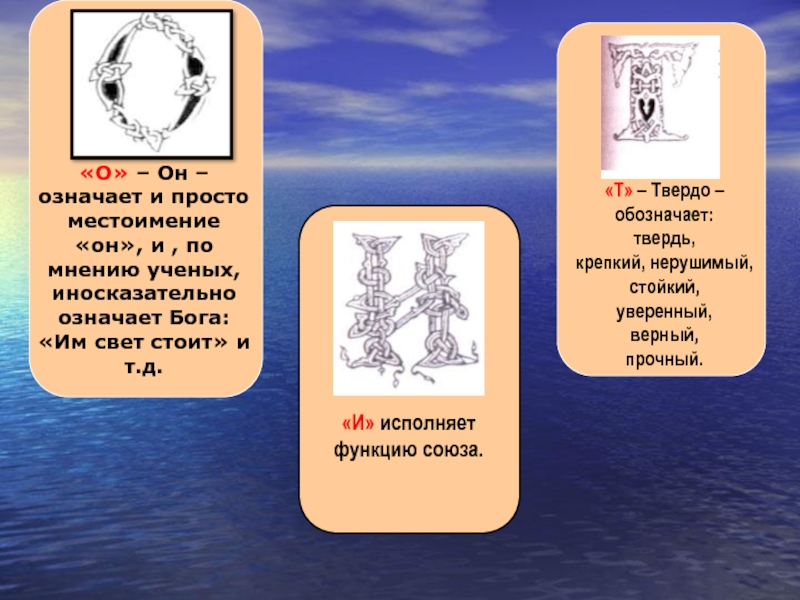 «О» – Он – означает и просто местоимение «он», и , по мнению ученых, иносказательно означает Бога: «Им свет стоит» и т.д.

«И» исполняет функцию союза.

«Т» – Твердо – обозначает: твердь, крепкий, нерушимый, стойкий, уверенный, верный, прочный.